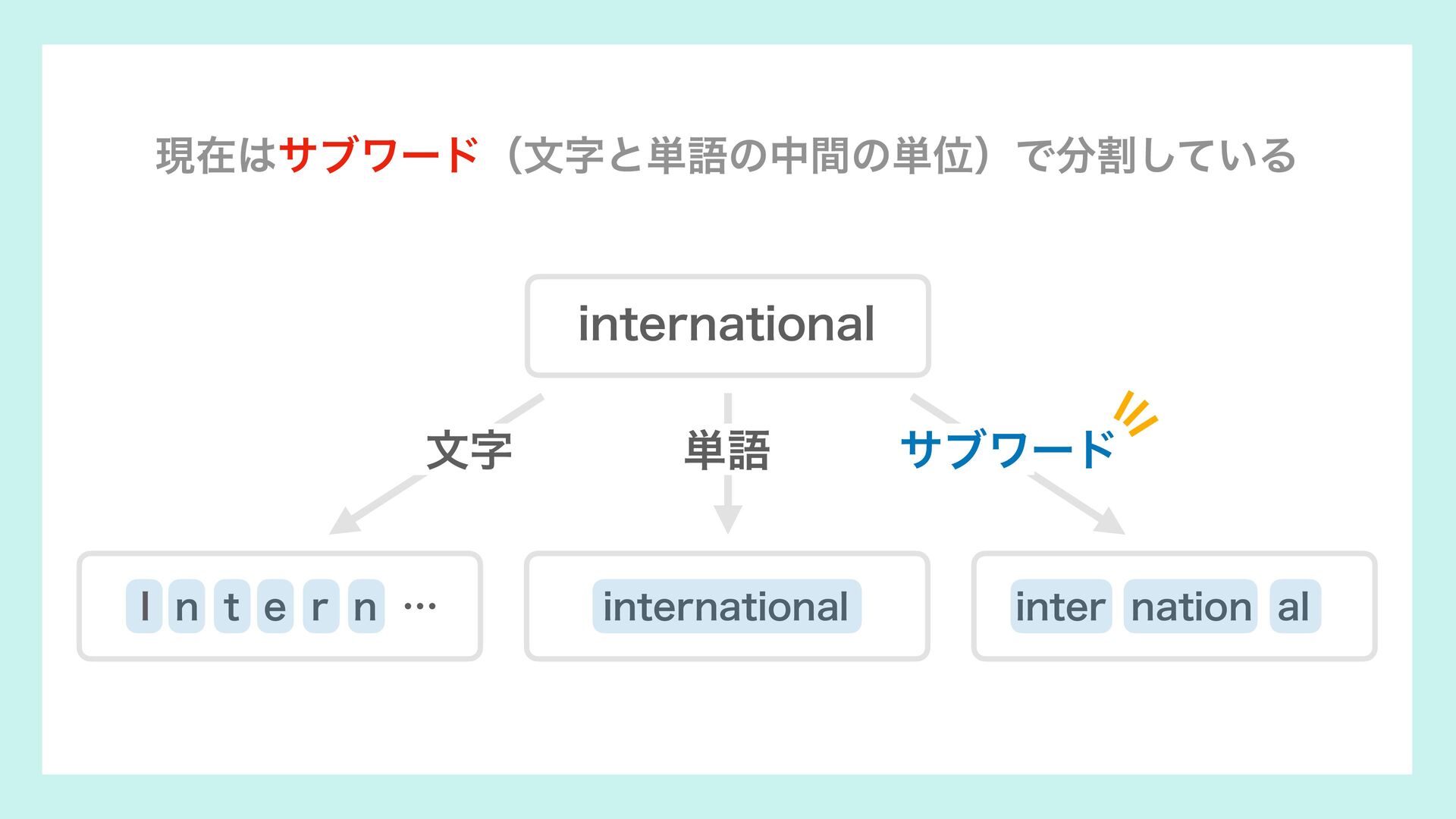 現在はサブワード（文字と単語の中間の単位）で分割している

international

文字

単語

サブワード

I n t e r n …

international

inter nation al